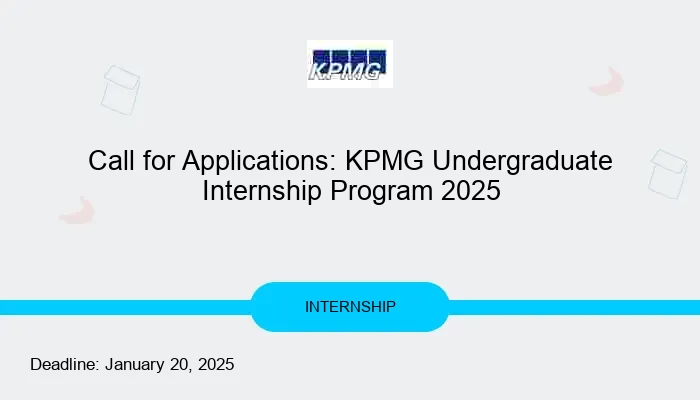 KPMG

Call for Applications: KPMG Undergraduate Internship Program 2025

INTERNSHIP

Deadline: January 20, 2025